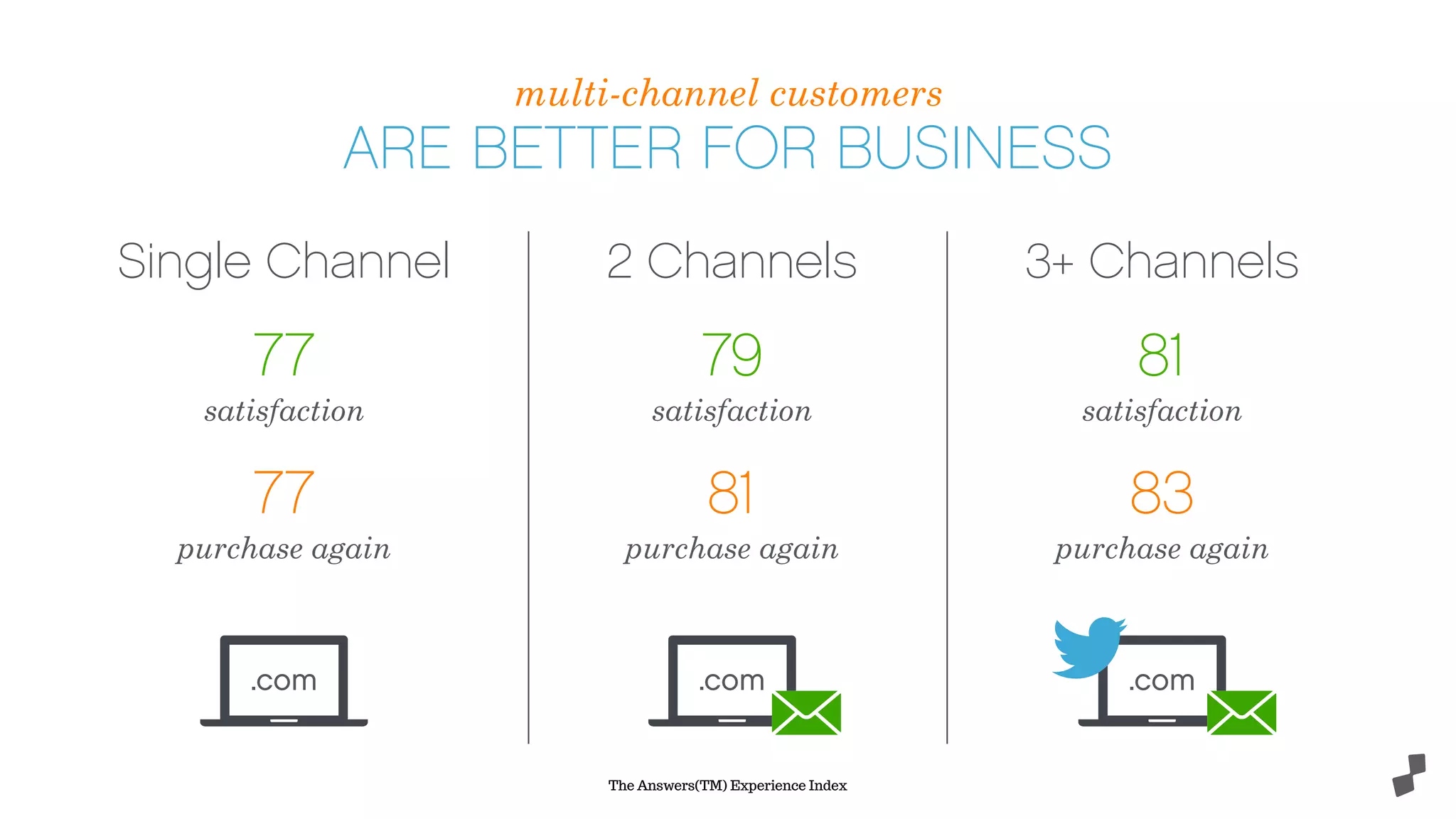 multi-channel customers
ARE BETTER FOR BUSINESS

Single Channel

77
satisfaction

77
purchase again

.com

2 Channels

79
satisfaction

81
purchase again

.com

3+ Channels

81
satisfaction

83
purchase again

.com

The Answers(TM) Experience Index